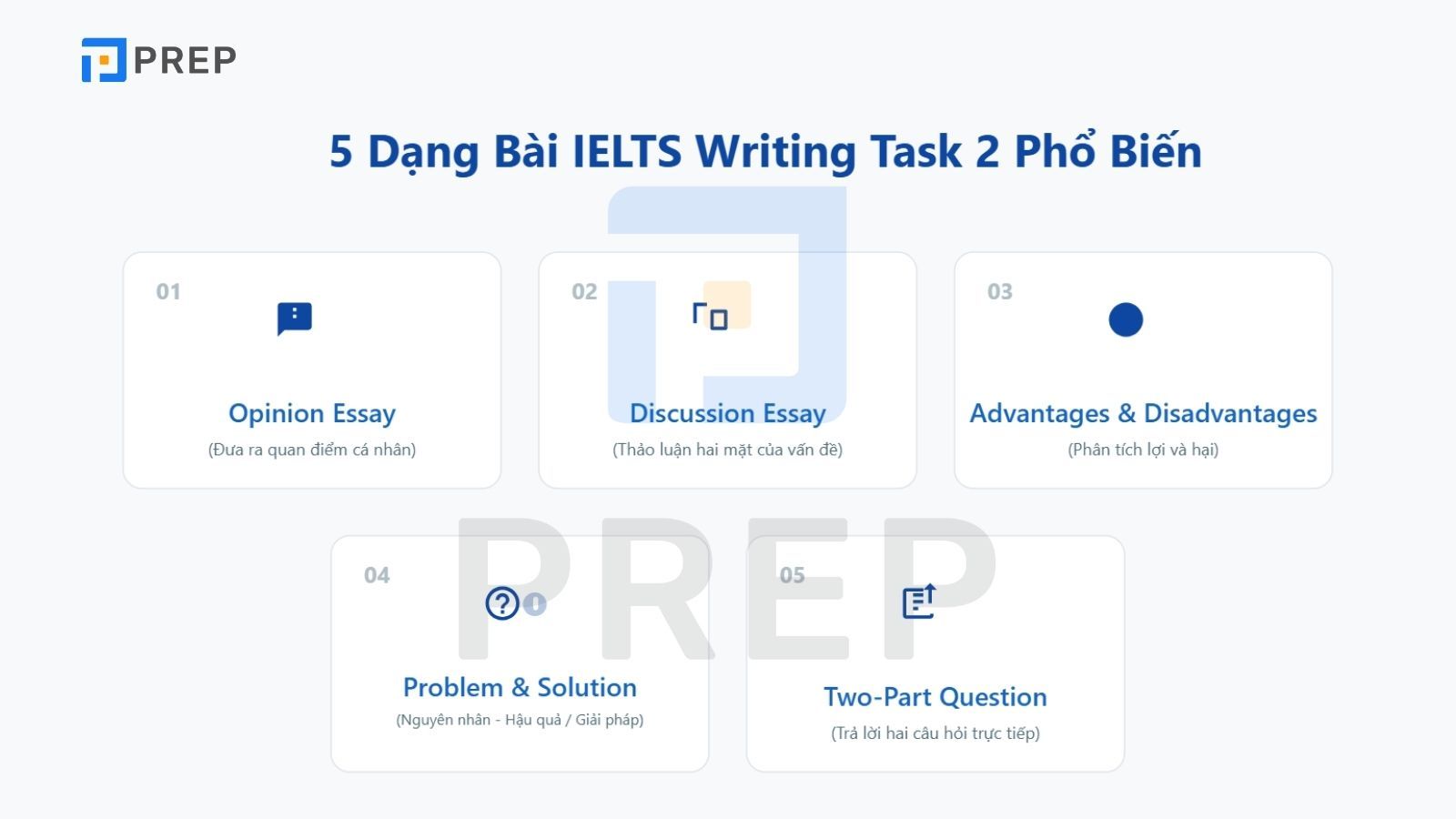 PREP

5 Dạng Bài IELTS Writing Task 2 Phổ Biến

01

Opinion Essay
(Đưa ra quan điểm cá nhân)

02

Discussion Essay
(Thảo luận hai mặt của vấn đề)

03

Advantages & Disadvantages
(Phân tích lợi và hại)

04

Problem & Solution
(Nguyên nhân - Hậu quả / Giải pháp)

05

Two-Part Question
(Trả lời hai câu hỏi trực tiếp)

PREP